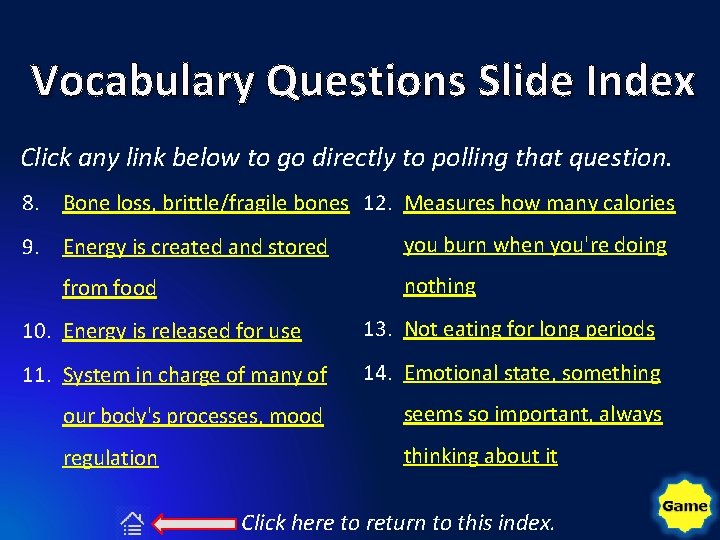 Vocabulary Questions Slide Index

Click any link below to go directly to polling that question.

8. Bone loss, brittle/fragile bones

9. Energy is created and stored from food

10. Energy is released for use

11. System in charge of many of our body's processes, mood regulation

12. Measures how many calories you burn when you're doing nothing

13. Not eating for long periods

14. Emotional state, something seems so important, always thinking about it

Click here to return to this index.

Game